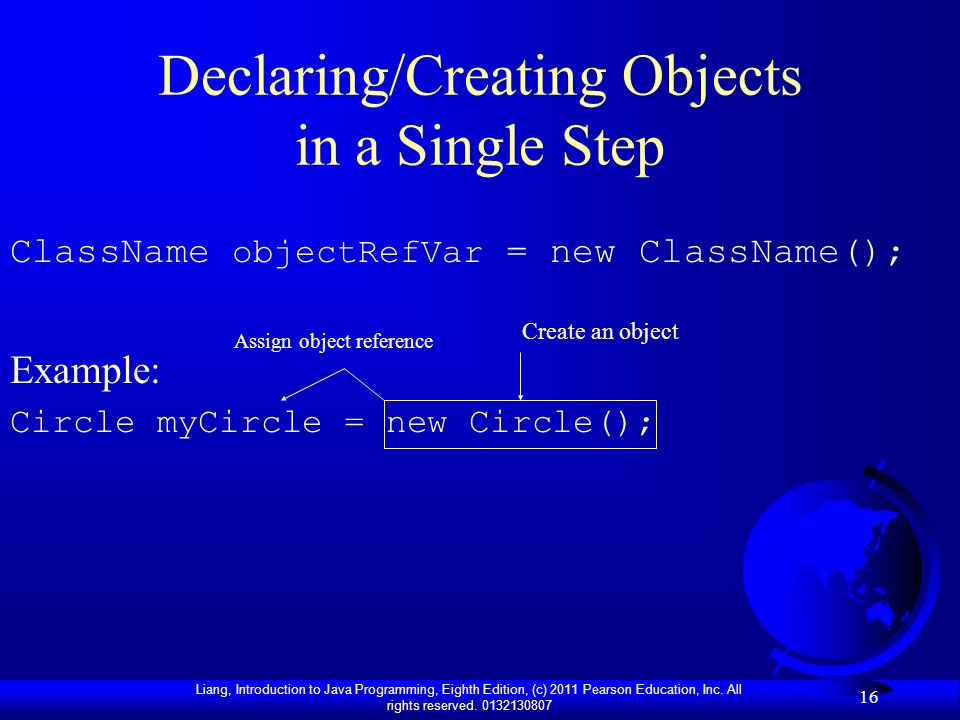 Declaring/Creating Objects in a Single Step

ClassName objectRefVar = new ClassName();

Assign object reference

Create an object

Example:

Circle myCircle = new Circle();

Liang, Introduction to Java Programming, Eighth Edition, (c) 2011 Pearson Education, Inc. All rights reserved. 0132130807

16